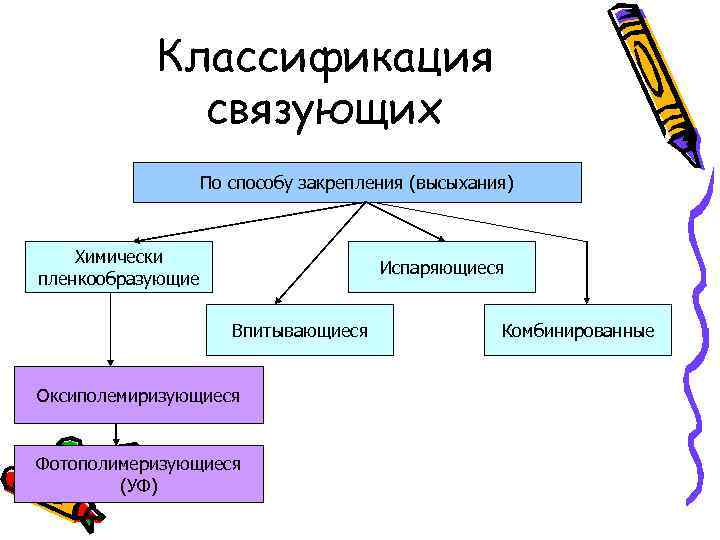 Классификация связующих

По способу закрепления (высыхания)

Химически пленкообразующие

Испаряющиеся

Впитывающиеся

Комбинированные

Оксиполемиризующиеся

Фотополимеризующиеся (УФ)